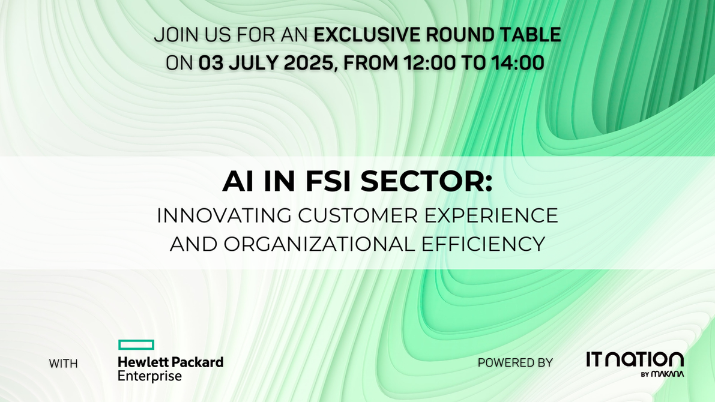 JOIN US FOR AN EXCLUSIVE ROUND TABLE
ON 03 JULY 2025, FROM 12:00 TO 14:00

AI IN FSI SECTOR:
INNOVATING CUSTOMER EXPERIENCE AND ORGANIZATIONAL EFFICIENCY

WITH

Hewlett Packard Enterprise

POWERED BY

IT NATION BY MAKANA